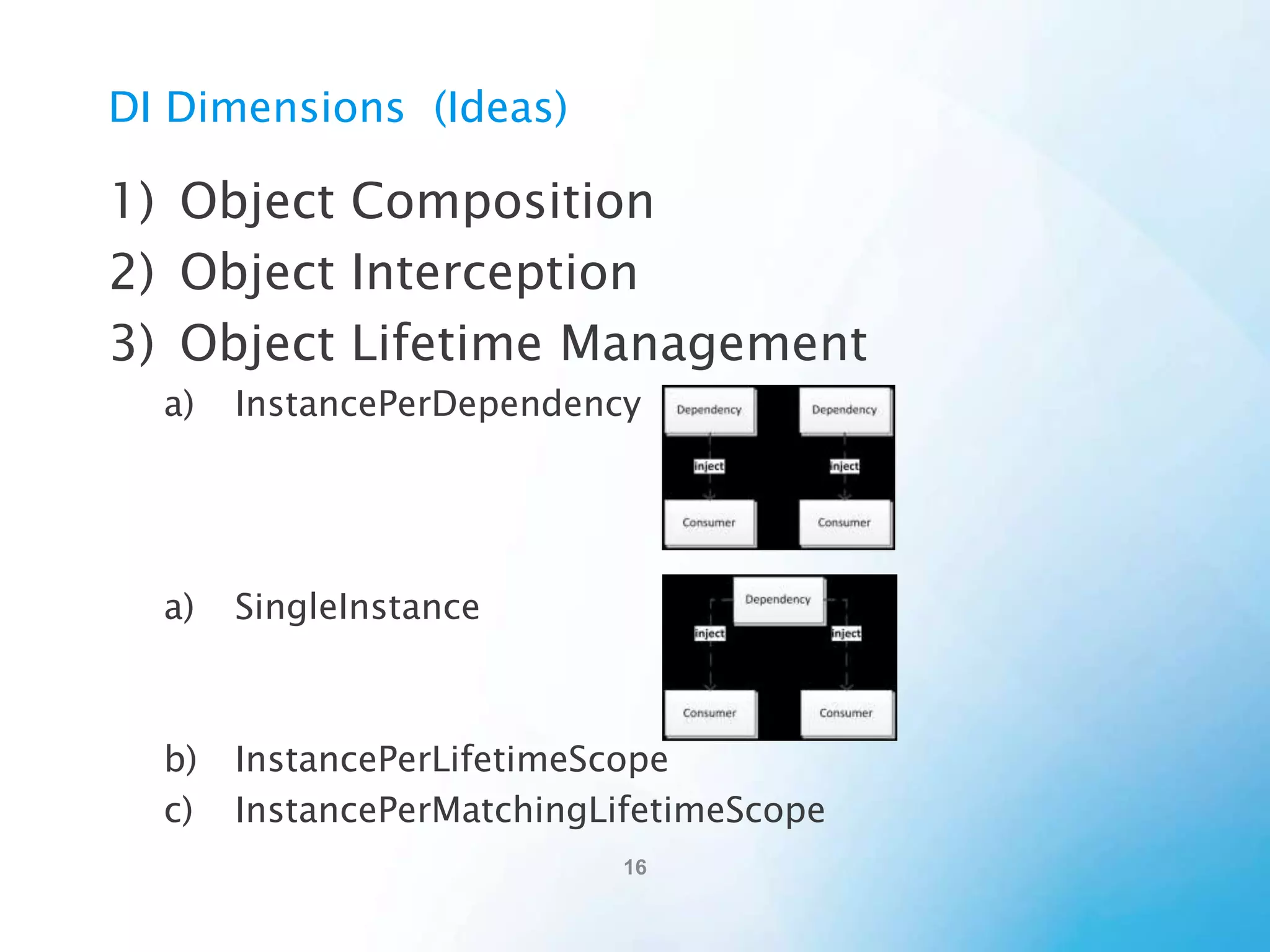 DI Dimensions (Ideas)

1) Object Composition
2) Object Interception
3) Object Lifetime Management

a) InstancePerDependency

Dependency
inject
Consumer
Dependency
inject
Consumer

a) SingleInstance

Dependency
inject
inject
Consumer
Consumer

b) InstancePerLifetimeScope
c) InstancePerMatchingLifetimeScope

16